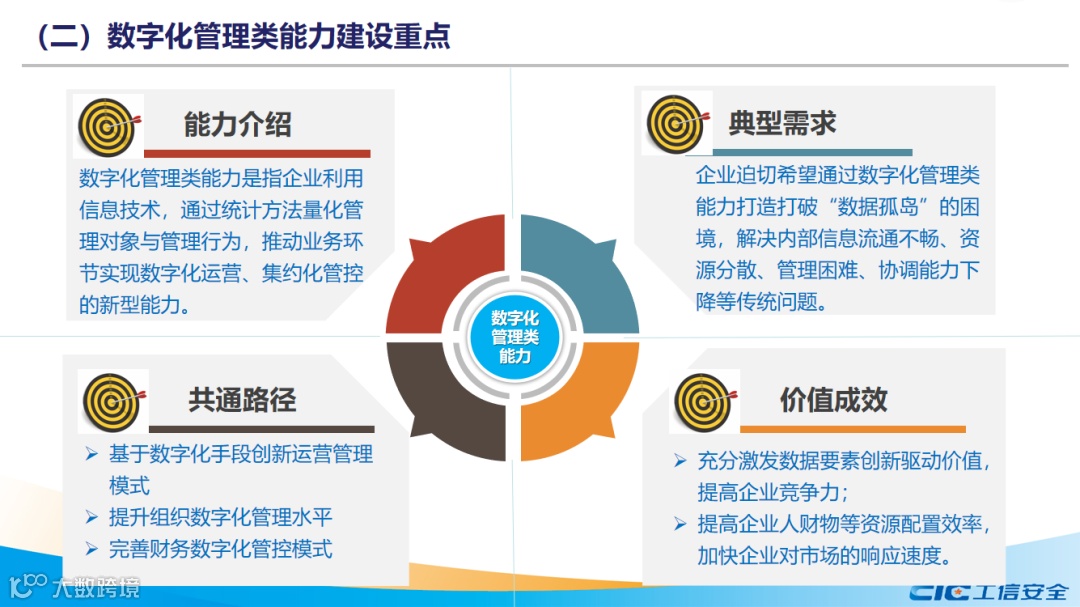 （二）数字化管理类能力建设重点

能力介绍

数字化管理类能力是指企业利用信息技术，通过统计方法量化管理对象与管理行为，推动业务环节实现数字化运营、集约化管控的新型能力。

典型需求

企业迫切希望通过数字化管理类能力打造打破“数据孤岛”的困境，解决内部信息流通不畅、资源分散、管理困难、协调能力下降等传统问题。

数字化管理类能力

共通路径

➢ 基于数字化手段创新运营管理模式
➢ 提升组织数字化管理水平
➢ 完善财务数字化管控模式

价值成效

➢ 充分激发数据要素创新驱动价值，提高企业竞争力；
➢ 提高企业人财物等资源配置效率，加快企业对市场的响应速度。

大数跨境

CIC 工信安全